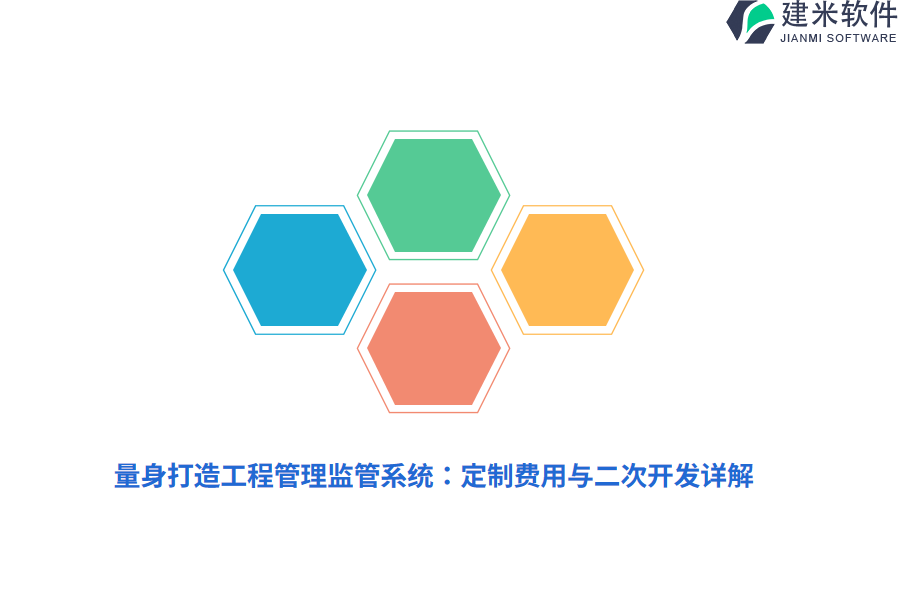 建米软件
JIANMI SOFTWARE

量身打造工程管理监管系统：定制费用与二次开发详解